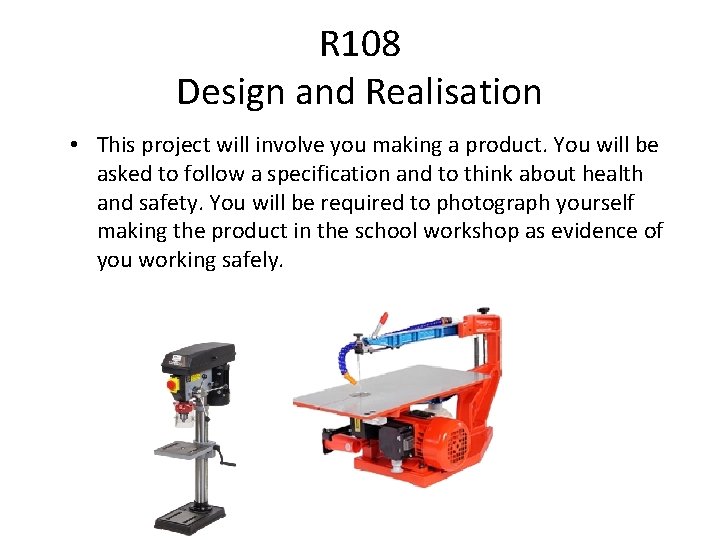 R108
Design and Realisation

• This project will involve you making a product. You will be asked to follow a specification and to think about health and safety. You will be required to photograph yourself making the product in the school workshop as evidence of you working safely.